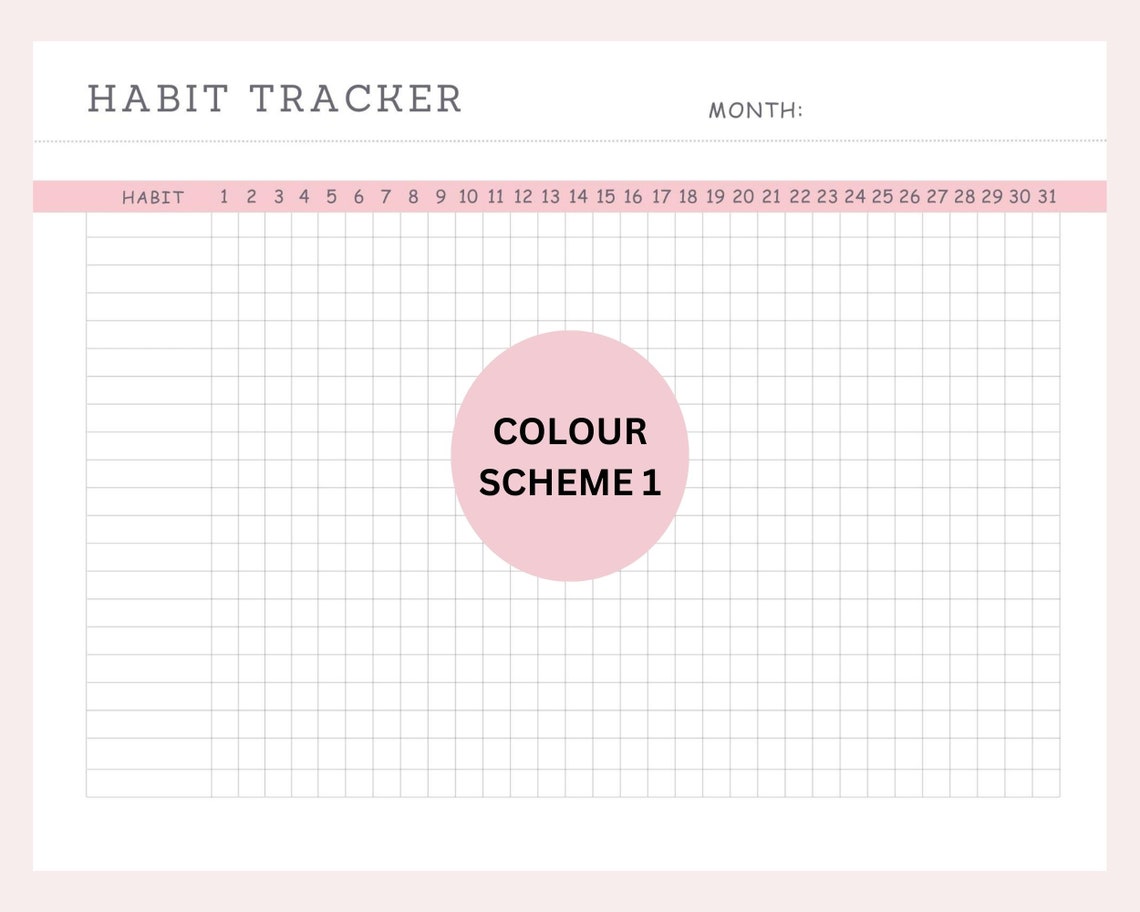 HABIT TRACKER

MONTH:

| HABIT | 1 | 2 | 3 | 4 | 5 | 6 | 7 | 8 | 9 | 10 | 11 | 12 | 13 | 14 | 15 | 16 | 17 | 18 | 19 | 20 | 21 | 22 | 23 | 24 | 25 | 26 | 27 | 28 | 29 | 30 | 31 |
|---|---|---|---|---|---|---|---|---|---|---|---|---|---|---|---|---|---|---|---|---|---|---|---|---|---|---|---|---|---|---|---|

COLOUR SCHEME 1